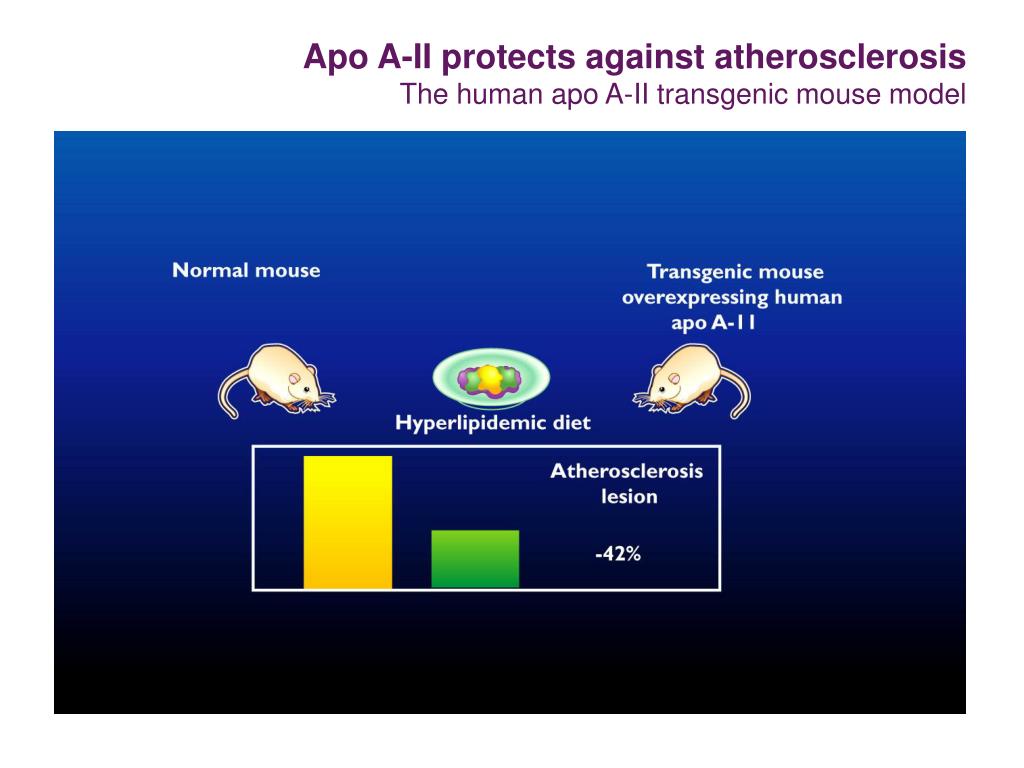 Apo A-II protects against atherosclerosis
The human apo A-II transgenic mouse model

Normal mouse

Transgenic mouse overexpressing human apo A-11

Hyperlipidemic diet

Atherosclerosis lesion

-42%